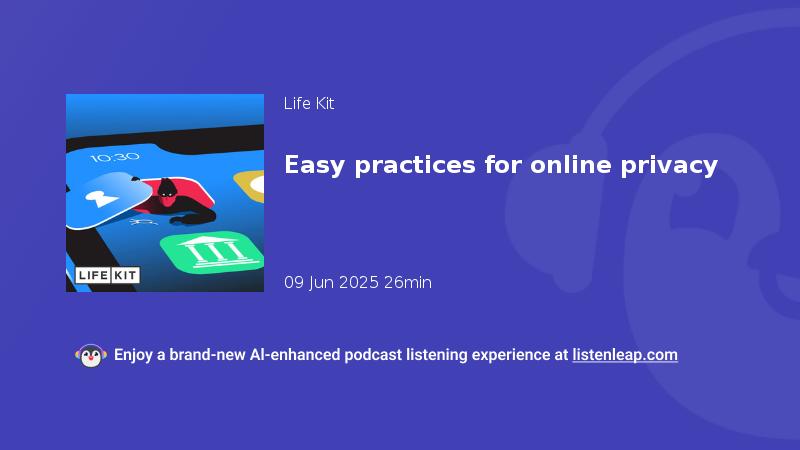 10:30

LIFE KIT

Life Kit

Easy practices for online privacy

09 Jun 2025 26min

Enjoy a brand-new AI-enhanced podcast listening experience at listenleap.com